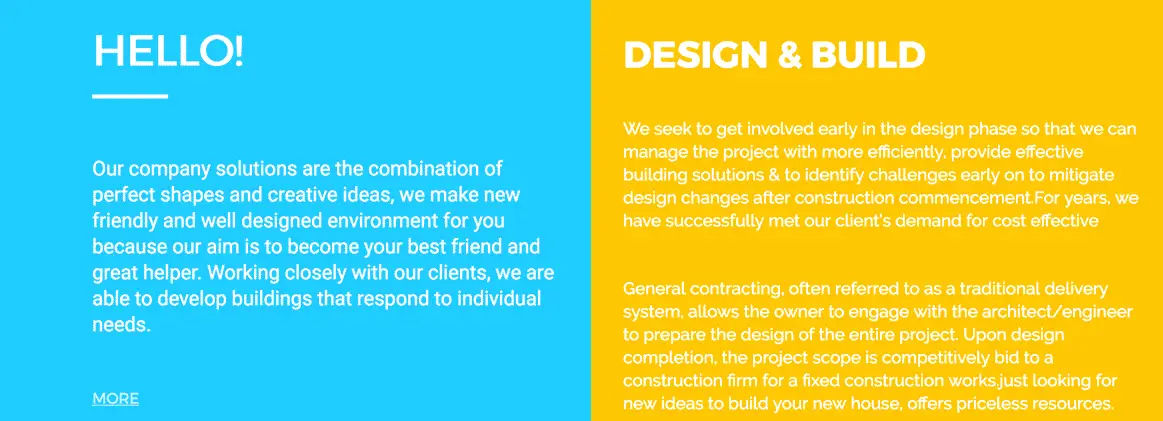 HELLO!

Our company solutions are the combination of perfect shapes and creative ideas, we make new friendly and well designed environment for you because our aim is to become your best friend and great helper. Working closely with our clients, we are able to develop buildings that respond to individual needs.

MORE

DESIGN & BUILD

We seek to get involved early in the design phase so that we can manage the project with more efficiently, provide effective building solutions & to identify challenges early on to mitigate design changes after construction commencement.For years, we have successfully met our client's demand for cost effective

General contracting, often referred to as a traditional delivery system, allows the owner to engage with the architect/engineer to prepare the design of the entire project. Upon design completion, the project scope is competitively bid to a construction firm for a fixed construction works.just looking for new ideas to build your new house, offers priceless resources.